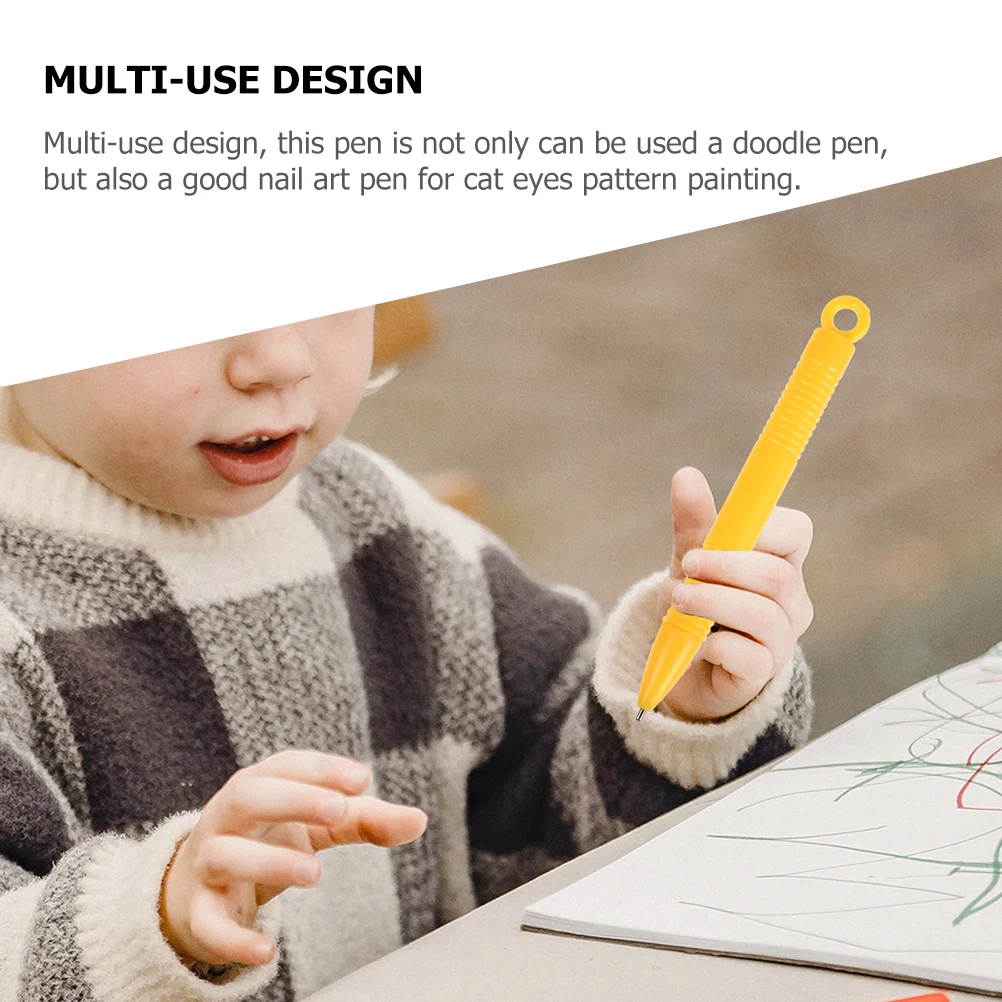 MULTI-USE DESIGN

Multi-use design, this pen is not only can be used a doodle pen, but also a good nail art pen for cat eyes pattern painting.